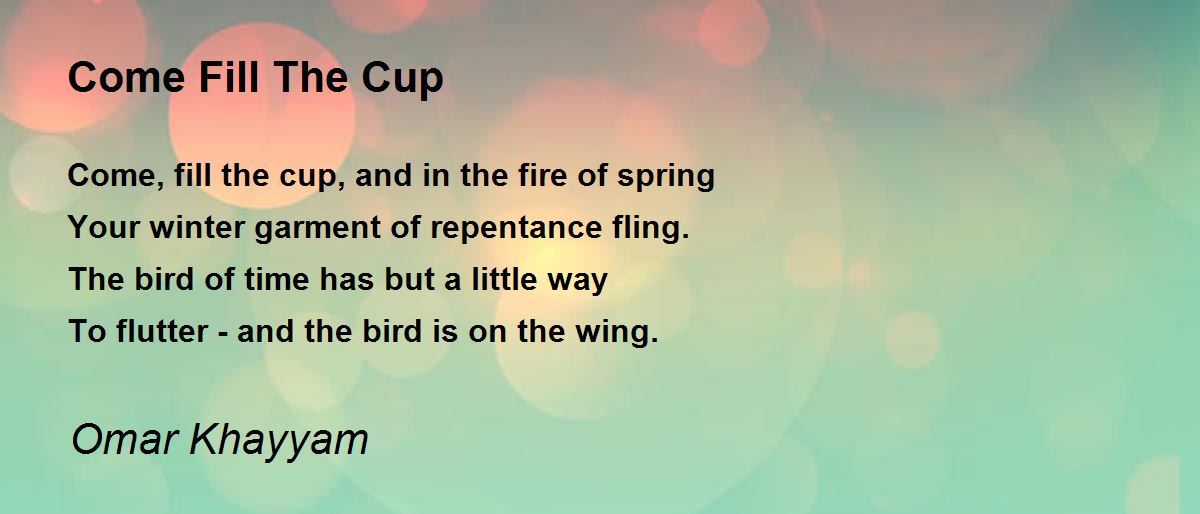 Come Fill The Cup

Come, fill the cup, and in the fire of spring
Your winter garment of repentance fling.
The bird of time has but a little way
To flutter - and the bird is on the wing.

Omar Khayyam